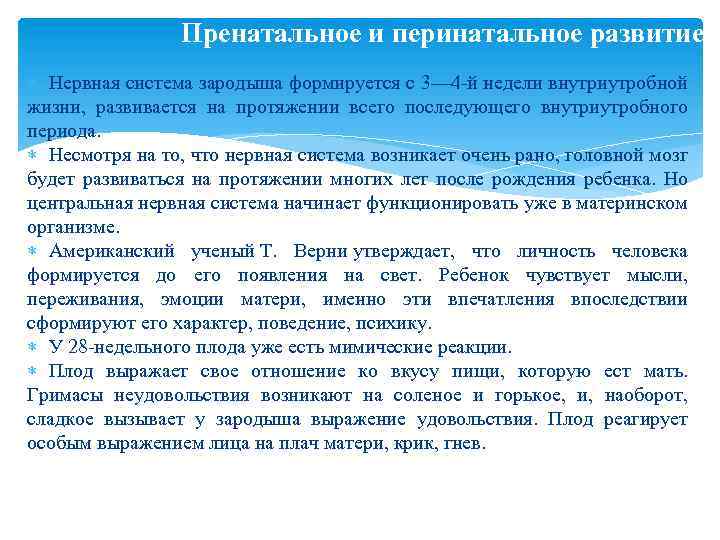 Пренатальное и перинатальное развитие

Нервная система зародыша формируется с 3—4-й недели внутриутробной жизни, развивается на протяжении всего последующего внутриутробного периода.

Несмотря на то, что нервная система возникает очень рано, головной мозг будет развиваться на протяжении многих лет после рождения ребенка. Но центральная нервная система начинает функционировать уже в материнском организме.

Американский ученый Т. Верни утверждает, что личность человека формируется до его появления на свет. Ребенок чувствует мысли, переживания, эмоции матери, именно эти впечатления впоследствии сформируют его характер, поведение, психику.

У 28-недельного плода уже есть мимические реакции.

Плод выражает свое отношение ко вкусу пищи, которую ест мать. Гримасы неудовольствия возникают на соленое и горькое, и, наоборот, сладкое вызывает у зародыша выражение удовольствия. Плод реагирует особым выражением лица на плач матери, крик, гнев.